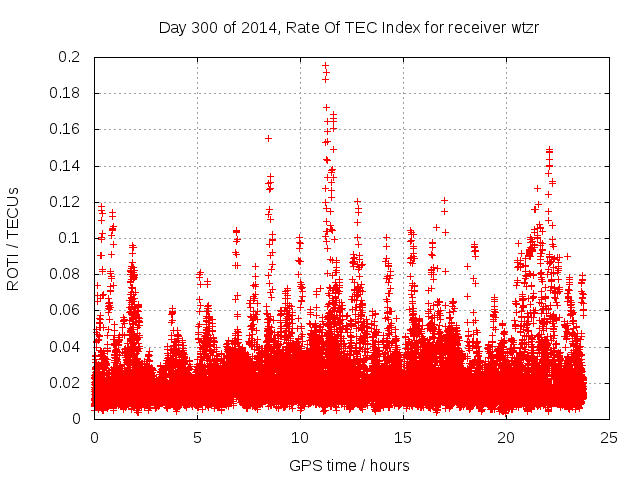 Day 300 of 2014, Rate Of TEC Index for receiver wtzr

ROTI / TECUs

0.2
0.18
0.16
0.14
0.12
0.1
0.08
0.06
0.04
0.02
0

0
5
10
15
20
25

GPS time / hours